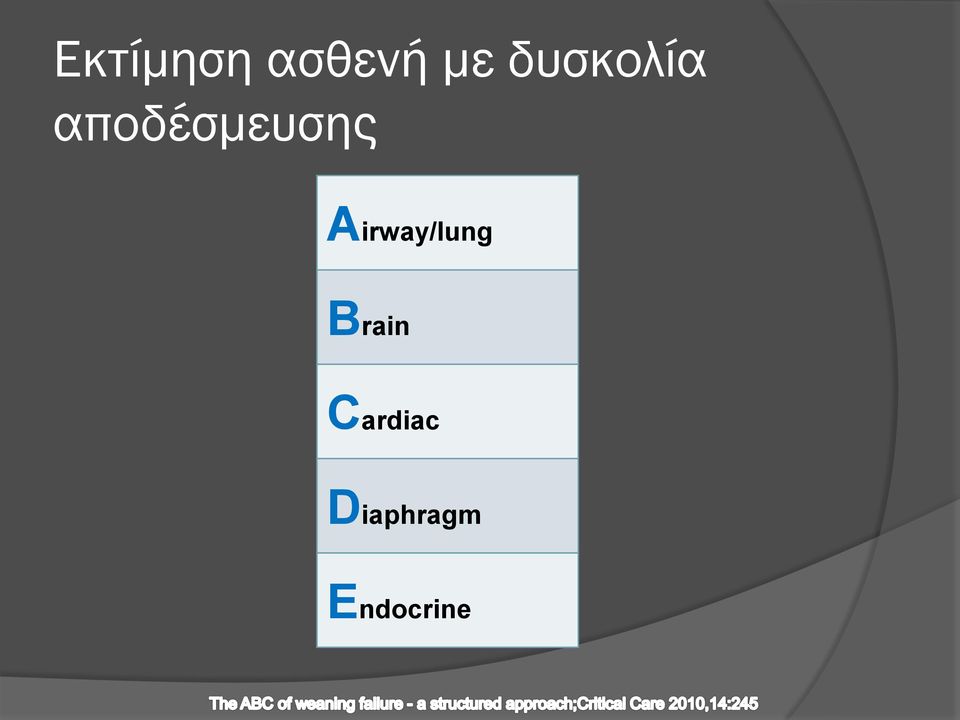 Εκτίμηση ασθενή με δυσκολία αποδέσμευσης

| Airway/lung |
|---|
| Brain |
| Cardiac |
| Diaphragm |
| Endocrine |

The ABC of weaning failure - a structured approach;Critical Care 2010,14:245